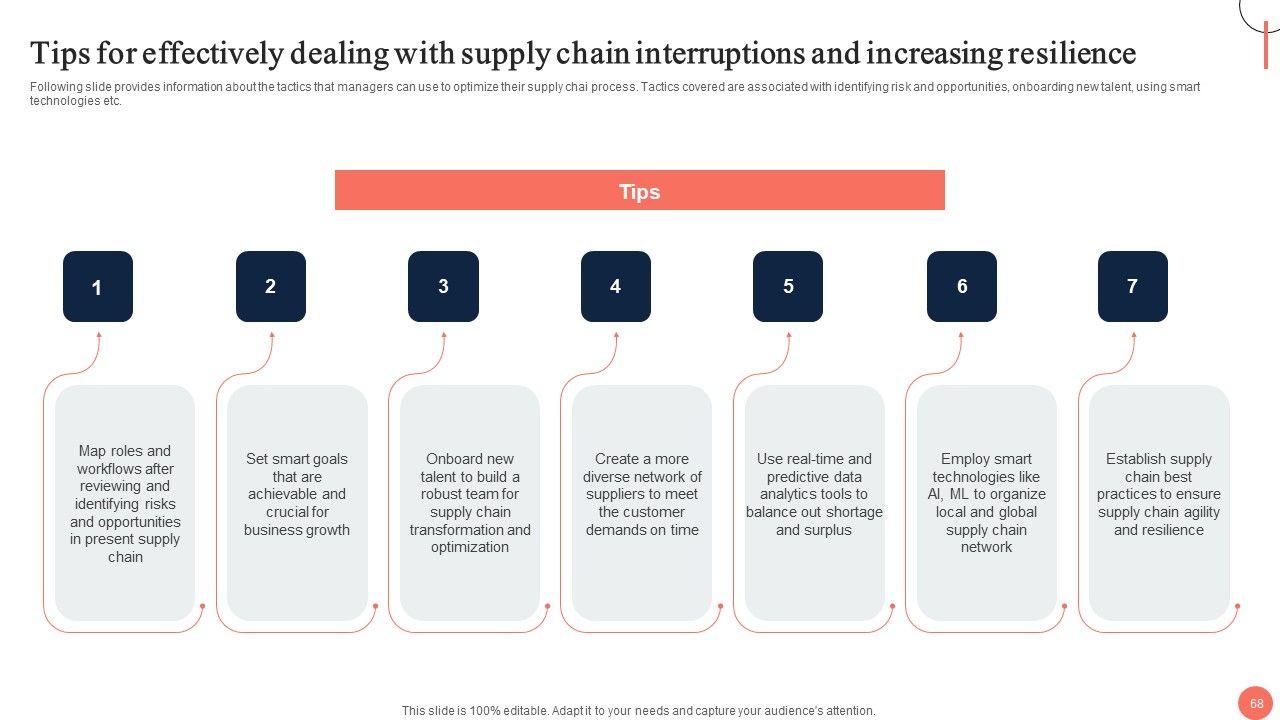 Tips for effectively dealing with supply chain interruptions and increasing resilience

Following slide provides information about the tactics that managers can use to optimize their supply chai process. Tactics covered are associated with identifying risk and opportunities, onboarding new talent, using smart technologies etc.

Tips

1

Map roles and workflows after reviewing and identifying risks and opportunities in present supply chain

2

Set smart goals that are achievable and crucial for business growth

3

Onboard new talent to build a robust team for supply chain transformation and optimization

4

Create a more diverse network of suppliers to meet the customer demands on time

5

Use real-time and predictive data analytics tools to balance out shortage and surplus

6

Employ smart technologies like AI, ML to organize local and global supply chain network

7

Establish supply chain best practices to ensure supply chain agility and resilience

This slide is 100% editable. Adapt it to your needs and capture your audience's attention.

68